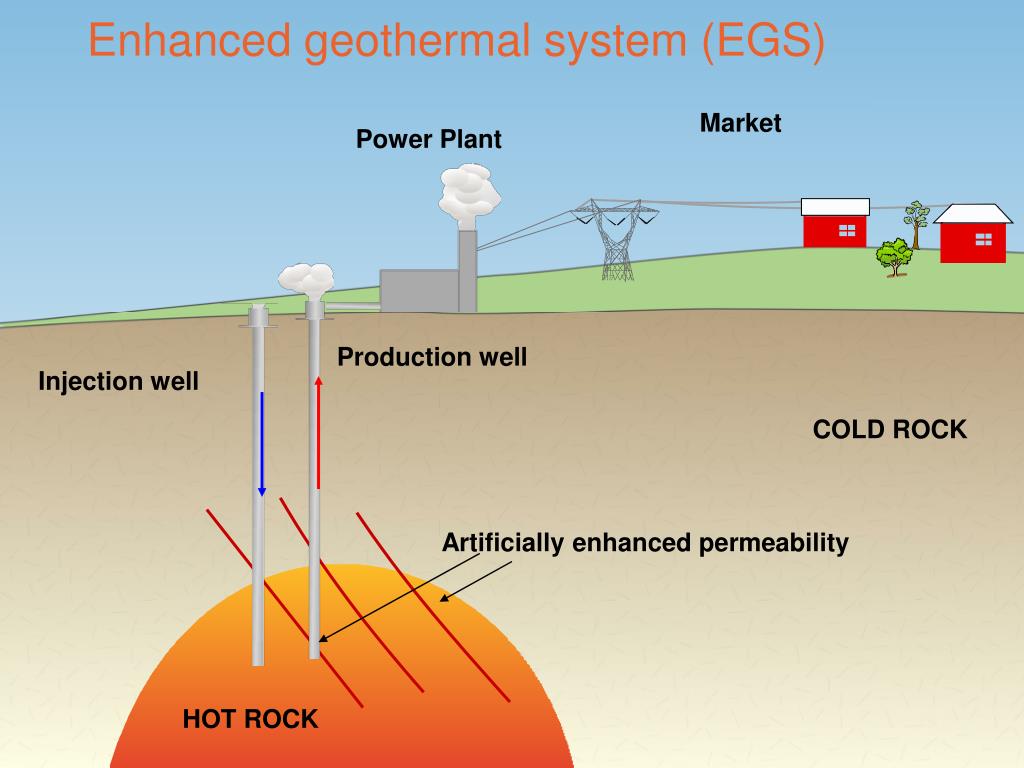 Enhanced geothermal system (EGS)

Power Plant

Market

Production well

Injection well

COLD ROCK

Artificially enhanced permeability

HOT ROCK